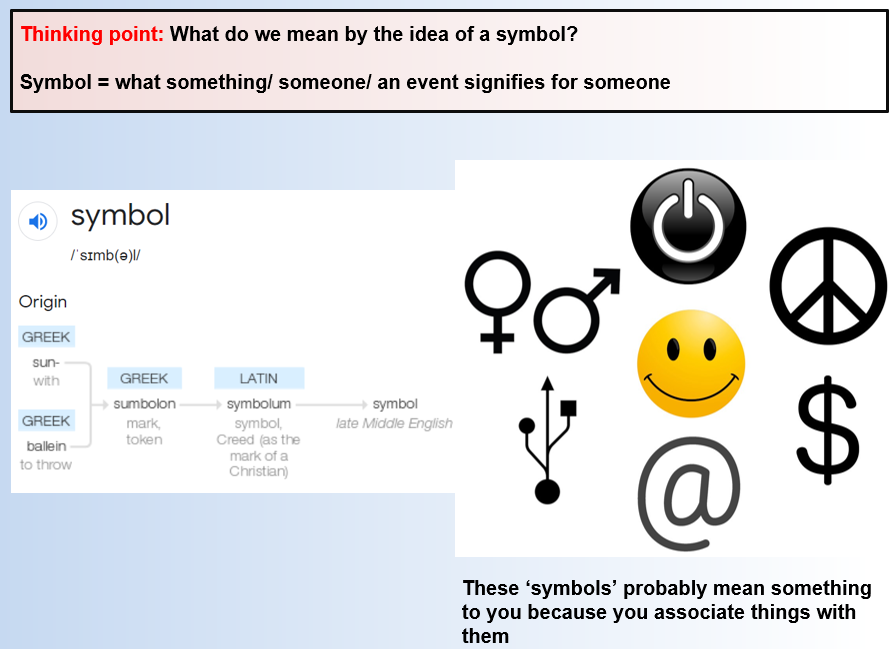 Thinking point: What do we mean by the idea of a symbol?

Symbol = what something/ someone/ an event signifies for someone

symbol

/ˈsɪmb(ə)l/

Origin

GREEK
sun-
with

GREEK
ballein
to throw

GREEK
sumbolon
mark, token

LATIN
symbolum
symbol, Creed (as the mark of a Christian)

symbol
late Middle English

$

@

These ‘symbols’ probably mean something to you because you associate things with them